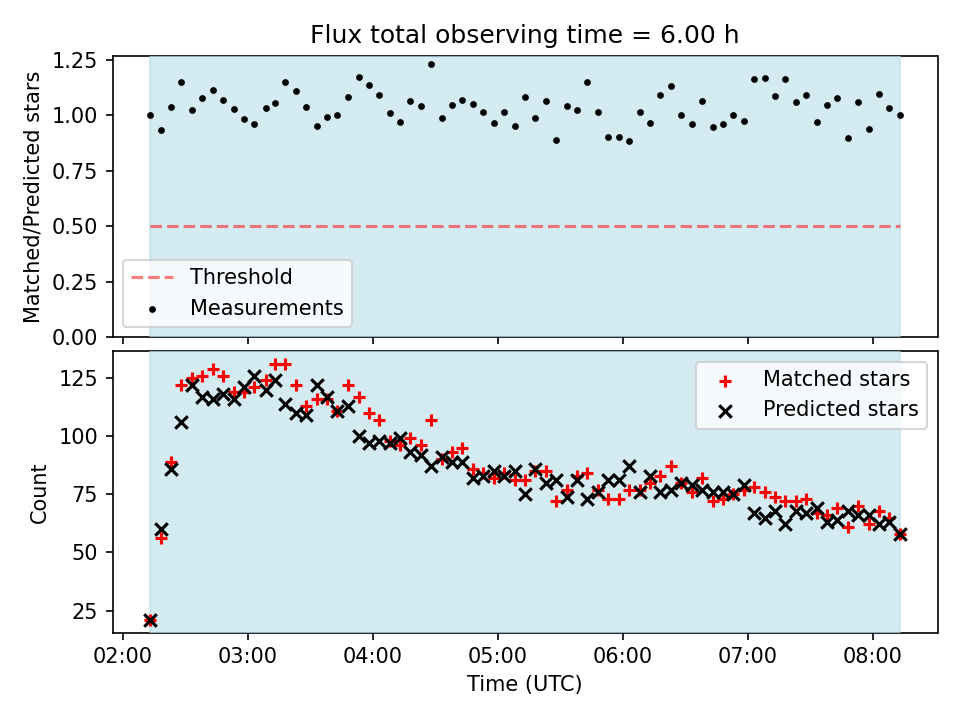 Flux total observing time = 6.00 h

Matched/Predicted stars

1.25
1.00
0.75
0.50
0.25
0.00

Threshold
Measurements

Count

125
100
75
50
25

Matched stars
Predicted stars

02:00
03:00
04:00
05:00
06:00
07:00
08:00

Time (UTC)